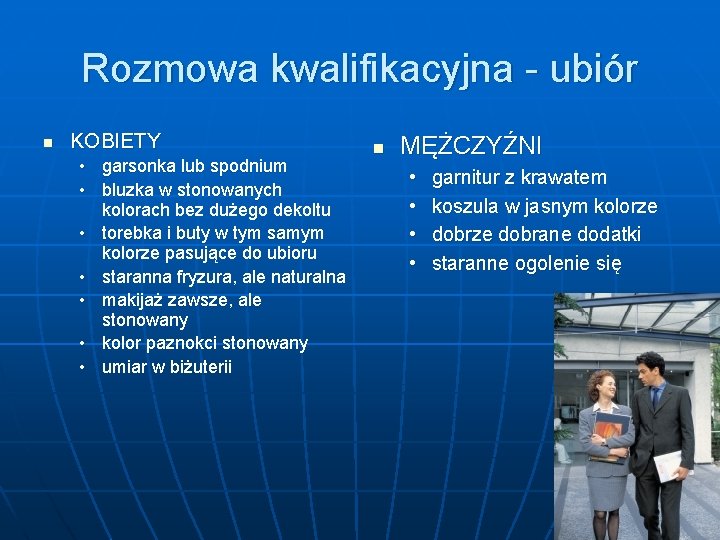 Rozmowa kwalifikacyjna - ubiór

- KOBIETY
  - garsonka lub spodnium
  - bluzka w stonowanych kolorach bez dużego dekoltu
  - torebka i buty w tym samym kolorze pasujące do ubioru
  - staranna fryzura, ale naturalna
  - makijaż zawsze, ale stonowany
  - kolor paznokci stonowany
  - umiar w biżuterii

- MĘŻCZYŹNI
  - garnitur z krawatem
  - koszula w jasnym kolorze
  - dobrze dobrane dodatki
  - staranne ogolenie się